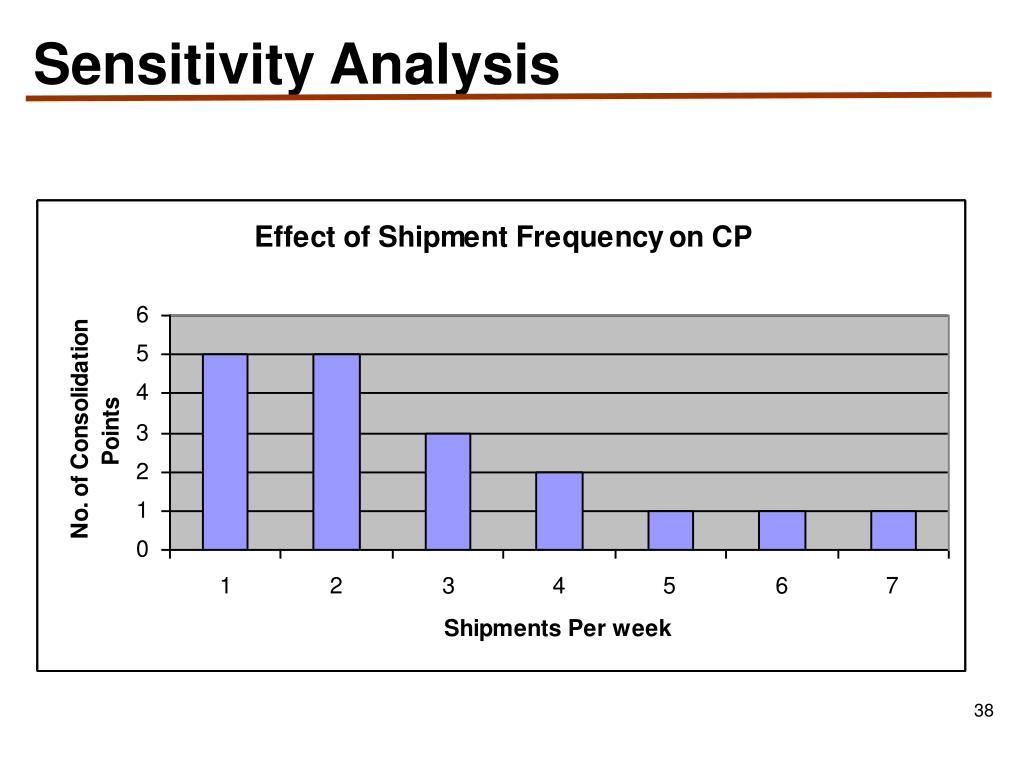 Sensitivity Analysis

Effect of Shipment Frequency on CP

No. of Consolidation Points

6
5
4
3
2
1
0

1 2 3 4 5 6 7

Shipments Per week

38